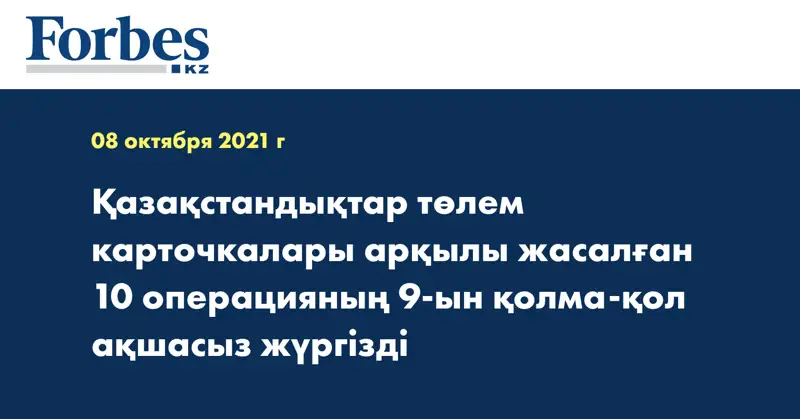 Forbes
KZ

08 октября 2021 г

Қазақстандықтар төлем карточкалары арқылы жасалған 10 операцияның 9-ын қолма-қол ақшасыз жүргізді